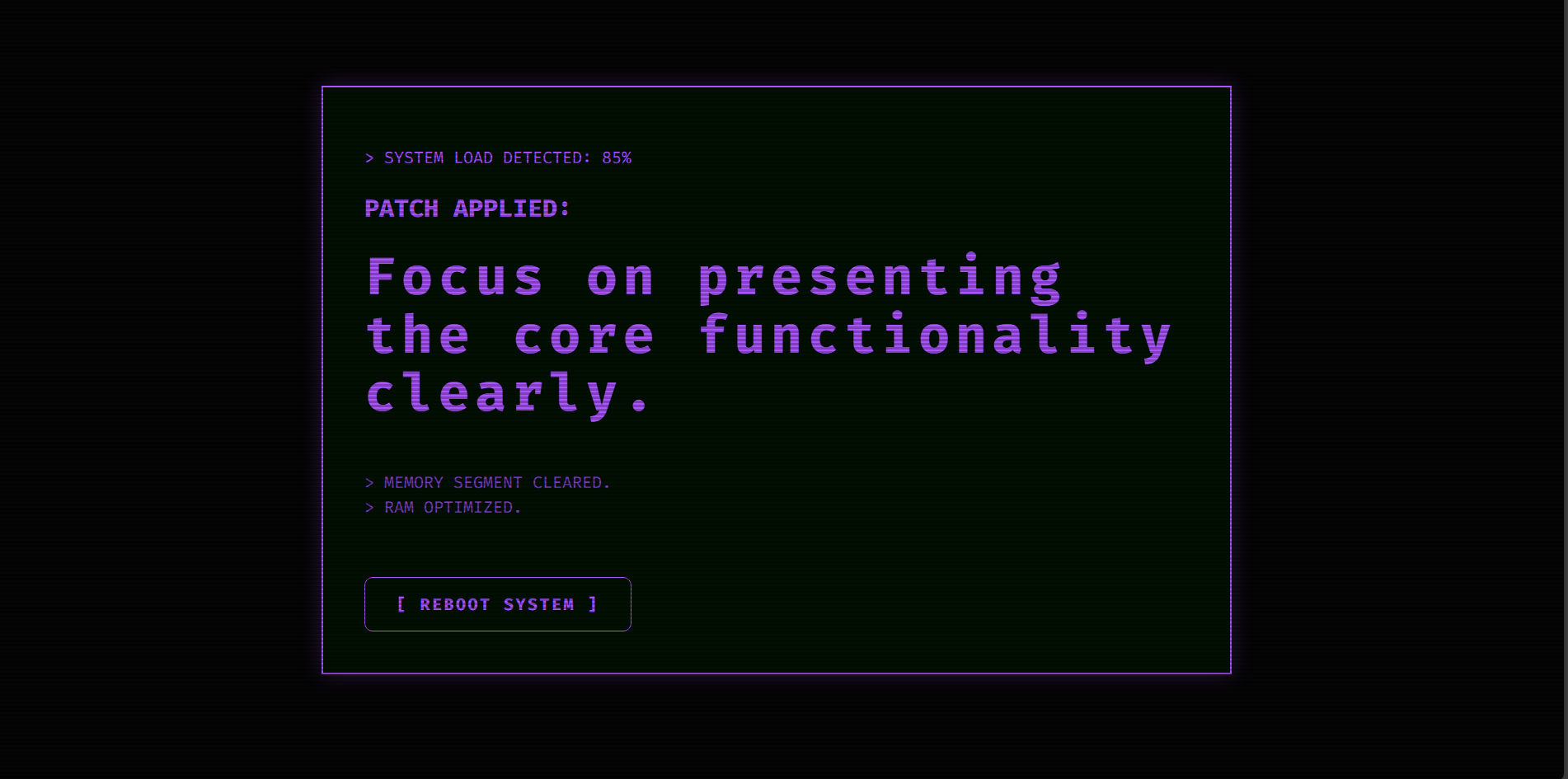 > SYSTEM LOAD DETECTED: 85%

PATCH APPLIED:

Focus on presenting the core functionality clearly.

> MEMORY SEGMENT CLEARED.
> RAM OPTIMIZED.

[ REBOOT SYSTEM ]